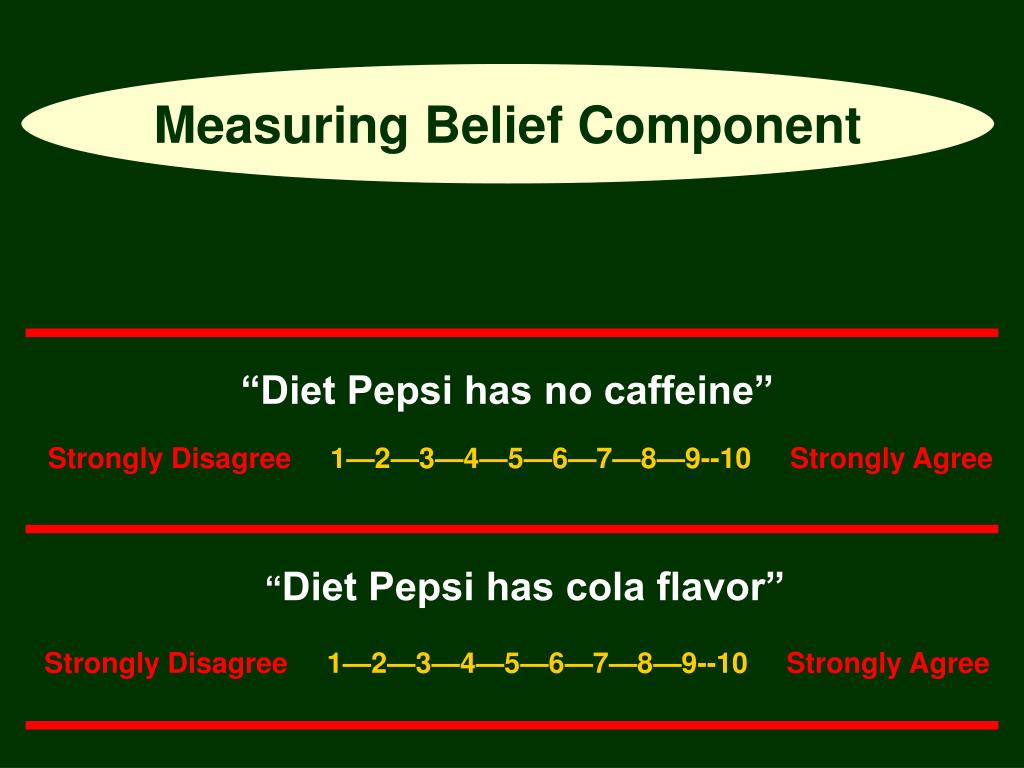 Measuring Belief Component

“Diet Pepsi has no caffeine”

Strongly Disagree 1—2—3—4—5—6—7—8—9--10 Strongly Agree

“Diet Pepsi has cola flavor”

Strongly Disagree 1—2—3—4—5—6—7—8—9--10 Strongly Agree